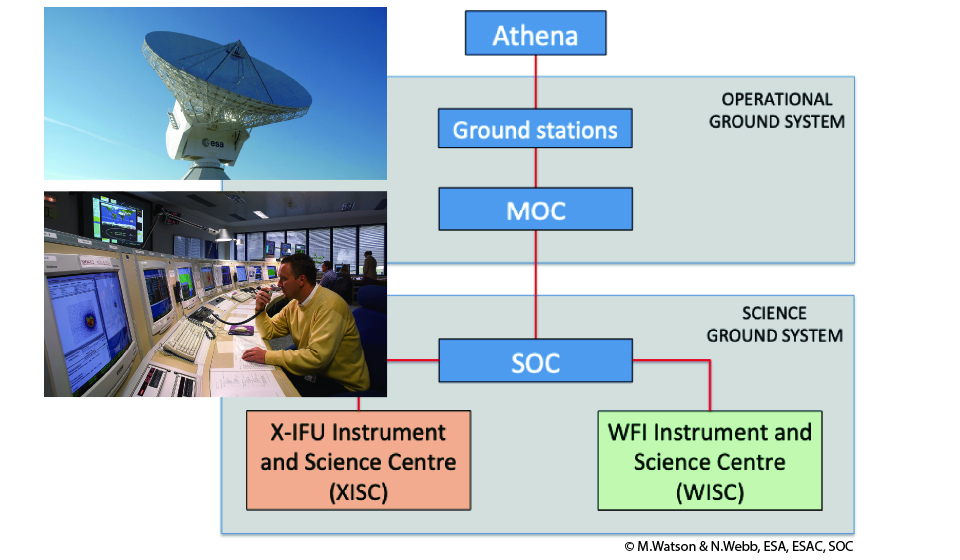 esa

Athena

OPERATIONAL GROUND SYSTEM

Ground stations

MOC

SCIENCE GROUND SYSTEM

SOC

X-IFU Instrument and Science Centre (XISC)

WFI Instrument and Science Centre (WISC)

© M.Watson & N.Webb, ESA, ESAC, SOC